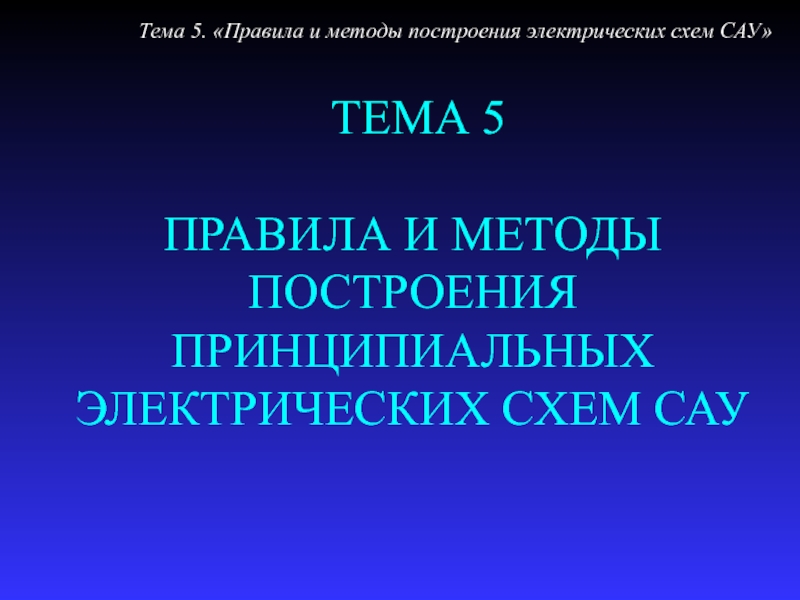 Тема 5. «Правила и методы построения электрических схем САУ»

ТЕМА 5

ПРАВИЛА И МЕТОДЫ ПОСТРОЕНИЯ ПРИНЦИПИАЛЬНЫХ ЭЛЕКТРИЧЕСКИХ СХЕМ САУ